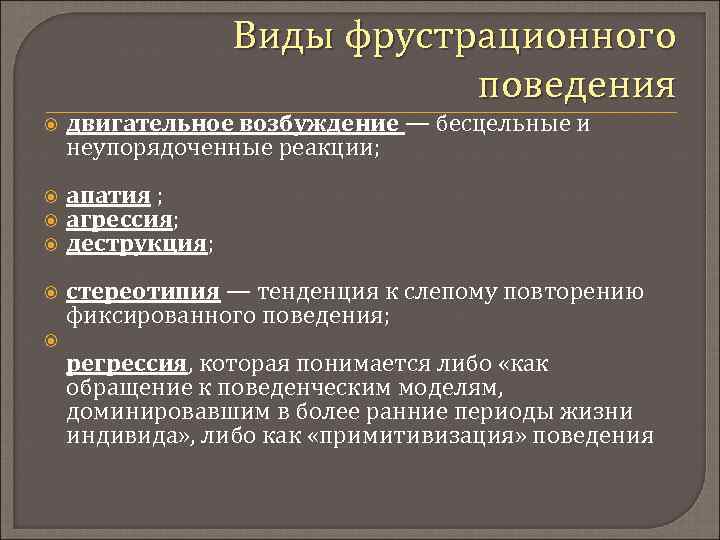 Виды фрустрационного поведения

двигательное возбуждение — бесцельные и неупорядоченные реакции;

апатия ;
агрессия;
деструкция;

стереотипия — тенденция к слепому повторению фиксированного поведения;

регрессия, которая понимается либо «как обращение к поведенческим моделям, доминировавшим в более ранние периоды жизни индивида», либо как «примитивизация» поведения